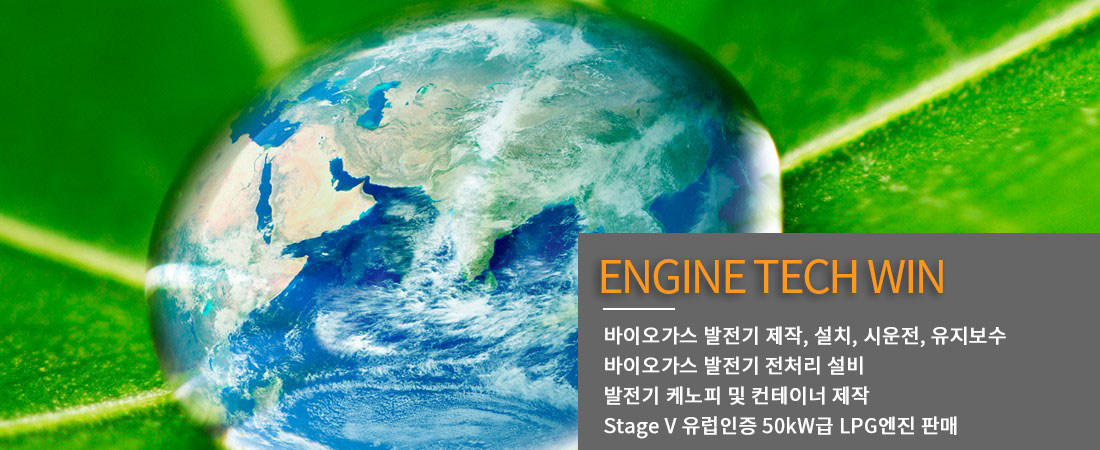 ENGINE TECH WIN

바이오가스 발전기 제작, 설치, 시운전, 유지보수
바이오가스 발전기 전처리 설비
발전기 케노피 및 컨테이너 제작
Stage V 유럽인증 50kW급 LPG엔진 판매